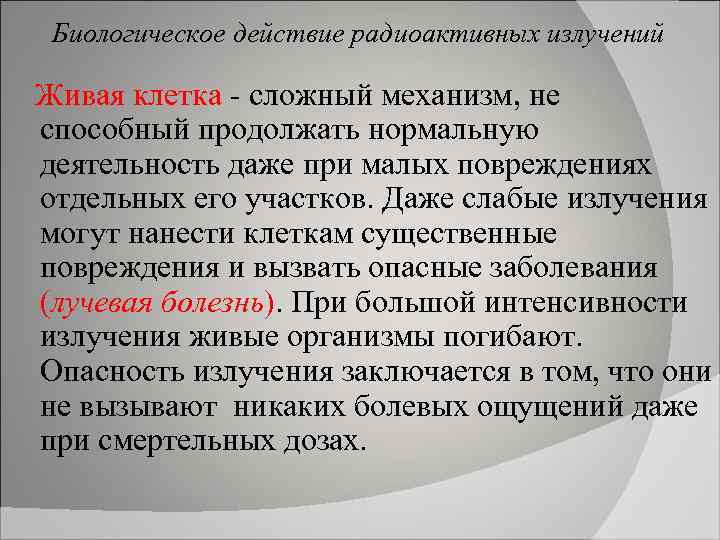 Биологическое действие радиоактивных излучений

Живая клетка - сложный механизм, не способный продолжать нормальную деятельность даже при малых повреждениях отдельных его участков. Даже слабые излучения могут нанести клеткам существенные повреждения и вызвать опасные заболевания (лучевая болезнь). При большой интенсивности излучения живые организмы погибают. Опасность излучения заключается в том, что они не вызывают никаких болевых ощущений даже при смертельных дозах.